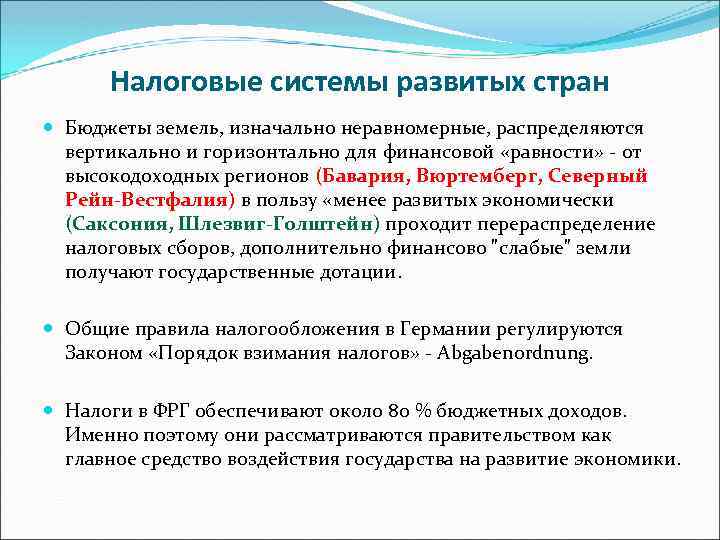 Налоговые системы развитых стран

Бюджеты земель, изначально неравномерные, распределяются вертикально и горизонтально для финансовой «равности» - от высокодоходных регионов (Бавария, Вюртемберг, Северный Рейн-Вестфалия) в пользу «менее развитых экономически (Саксония, Шлезвиг-Голштейн) проходит перераспределение налоговых сборов, дополнительно финансово "слабые" земли получают государственные дотации.

Общие правила налогообложения в Германии регулируются Законом «Порядок взимания налогов» - Abgabenordnung.

Налоги в ФРГ обеспечивают около 80 % бюджетных доходов. Именно поэтому они рассматриваются правительством как главное средство воздействия государства на развитие экономики.